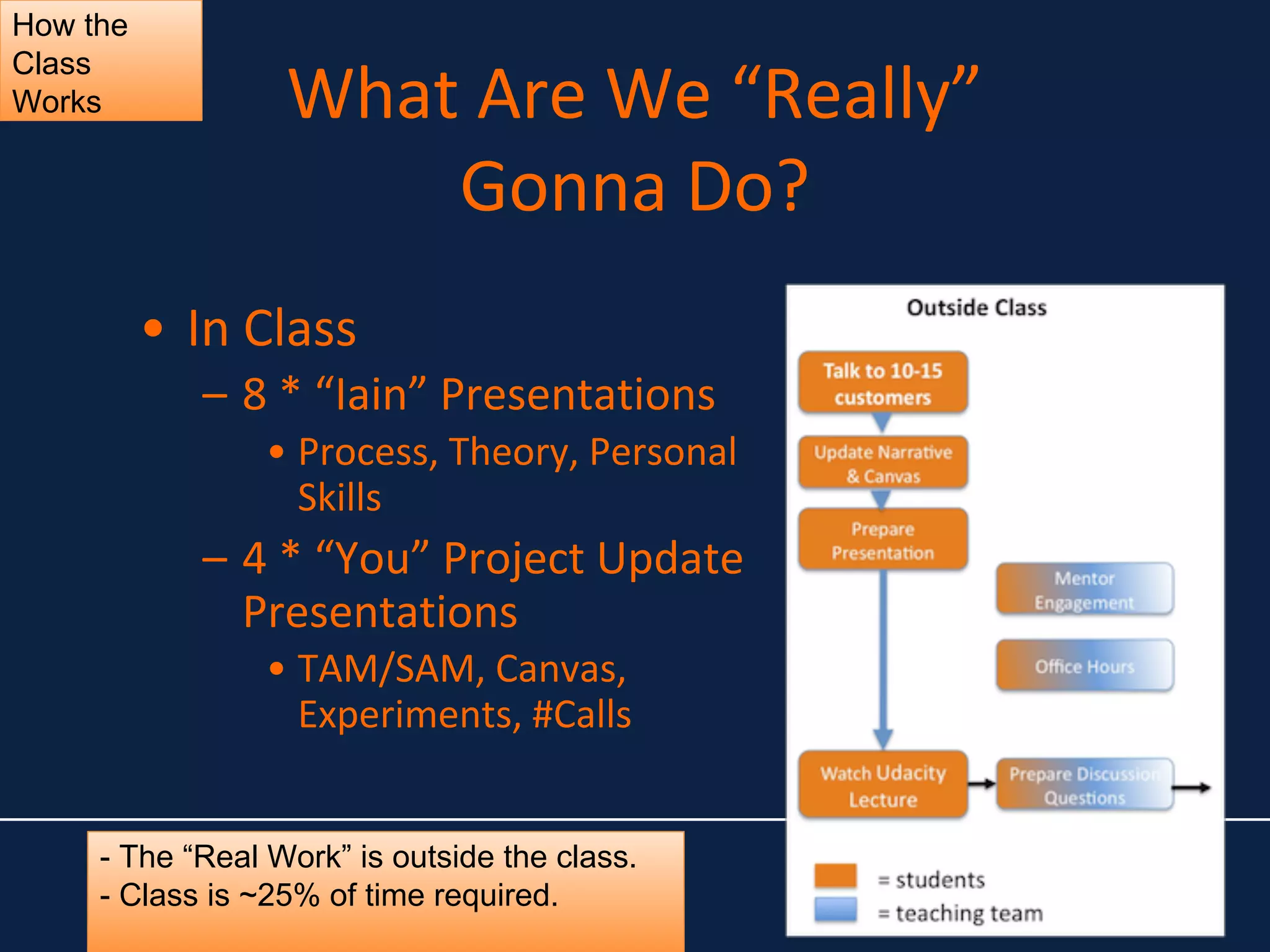 How the Class Works

What Are We “Really” Gonna Do?

• In Class
– 8 * “Iain” Presentations
• Process, Theory, Personal Skills
– 4 * “You” Project Update Presentations
• TAM/SAM, Canvas, Experiments, #Calls

Outside Class

Talk to 10-15 customers

Update Narrative & Canvas

Prepare Presentation

Mentor Engagement

Office Hours

Watch Udacity Lecture

Prepare Discussion Questions

= students
= teaching team

- The “Real Work” is outside the class.
- Class is ~25% of time required.